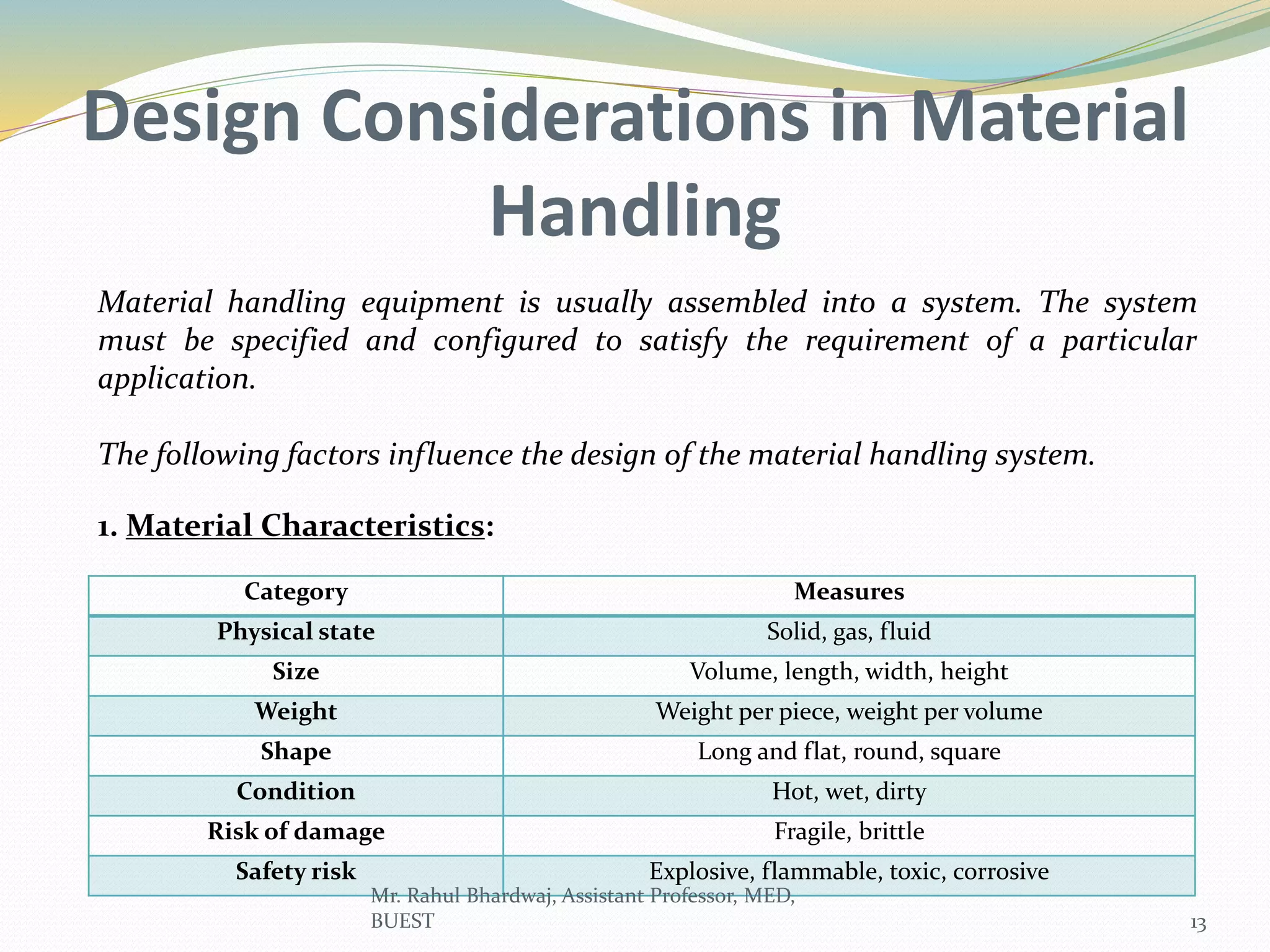 Design Considerations in Material Handling

Material handling equipment is usually assembled into a system. The system must be specified and configured to satisfy the requirement of a particular application.

The following factors influence the design of the material handling system.

1. Material Characteristics:

| Category | Measures |
|---|---|
| Physical state | Solid, gas, fluid |
| Size | Volume, length, width, height |
| Weight | Weight per piece, weight per volume |
| Shape | Long and flat, round, square |
| Condition | Hot, wet, dirty |
| Risk of damage | Fragile, brittle |
| Safety risk | Explosive, flammable, toxic, corrosive |

Mr. Rahul Bhardwaj, Assistant Professor, MED, BUEST

13